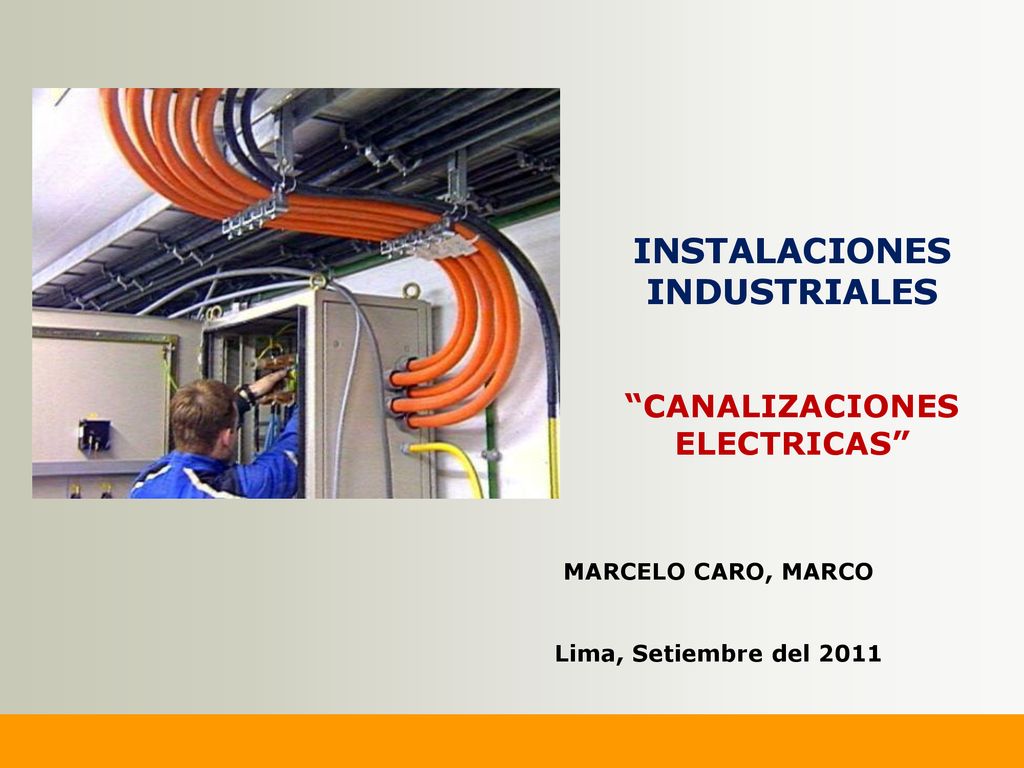 INSTALACIONES INDUSTRIALES

“CANALIZACIONES ELECTRICAS”

MARCELO CARO, MARCO

Lima, Setiembre del 2011